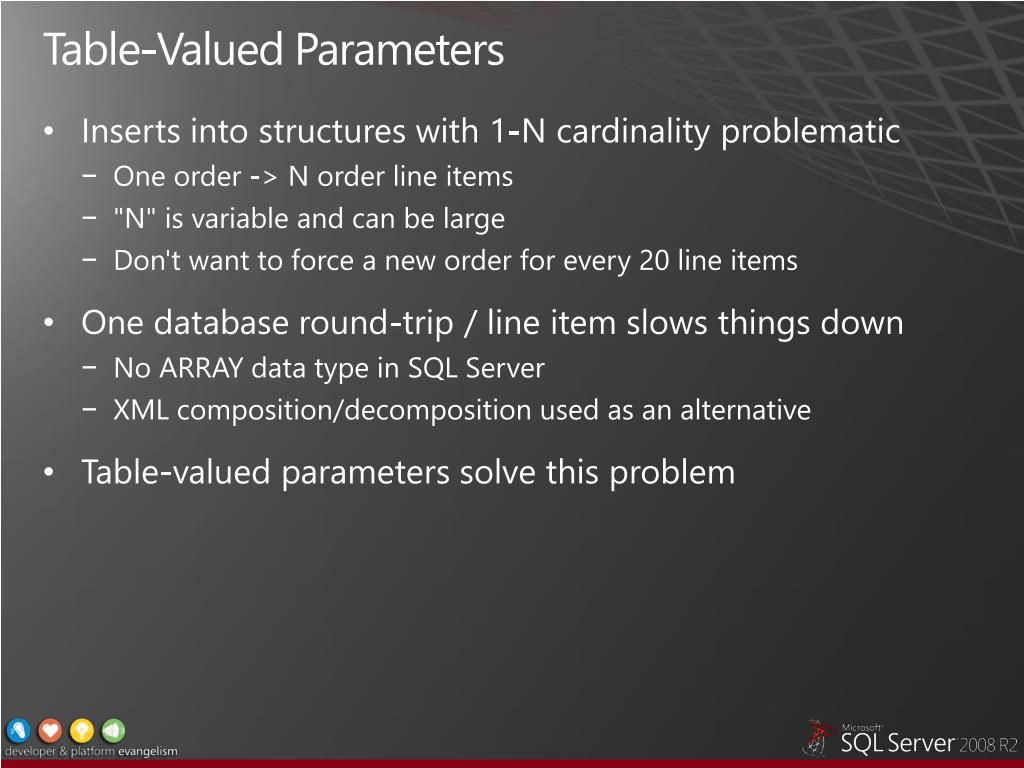 Table-Valued Parameters

• Inserts into structures with 1-N cardinality problematic
− One order -> N order line items
− "N" is variable and can be large
− Don't want to force a new order for every 20 line items

• One database round-trip / line item slows things down
− No ARRAY data type in SQL Server
− XML composition/decomposition used as an alternative

• Table-valued parameters solve this problem

developer & platform evangelism

Microsoft SQL Server 2008 R2